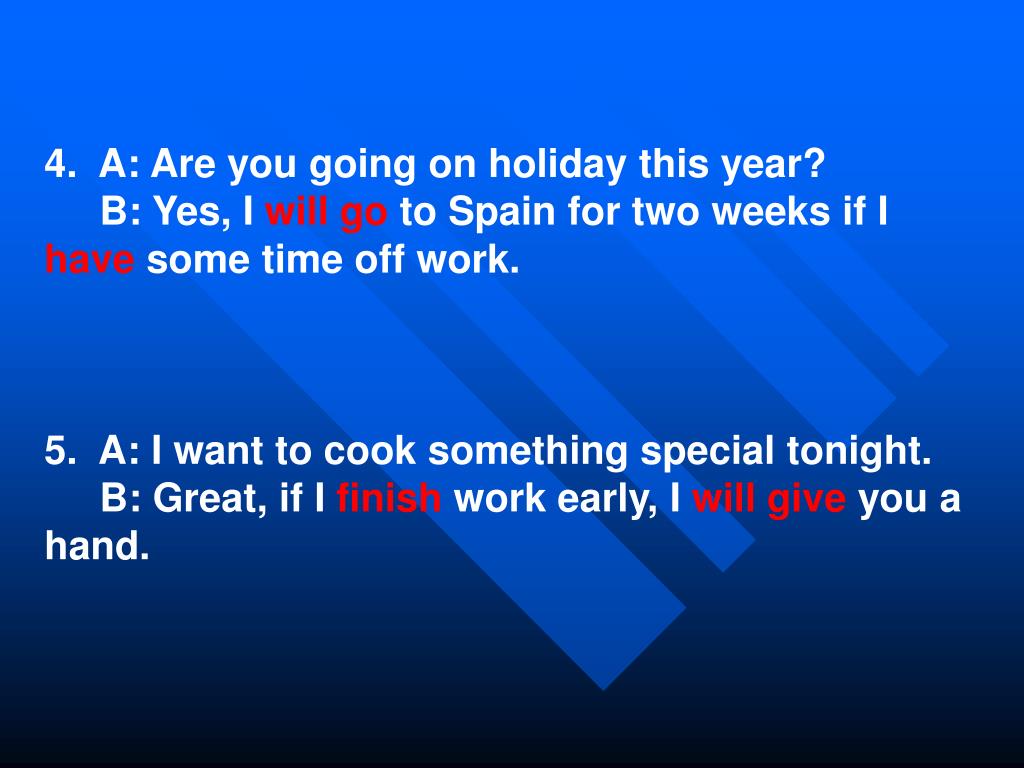 4. A: Are you going on holiday this year?
B: Yes, I will go to Spain for two weeks if I have some time off work.

5. A: I want to cook something special tonight.
B: Great, if I finish work early, I will give you a hand.